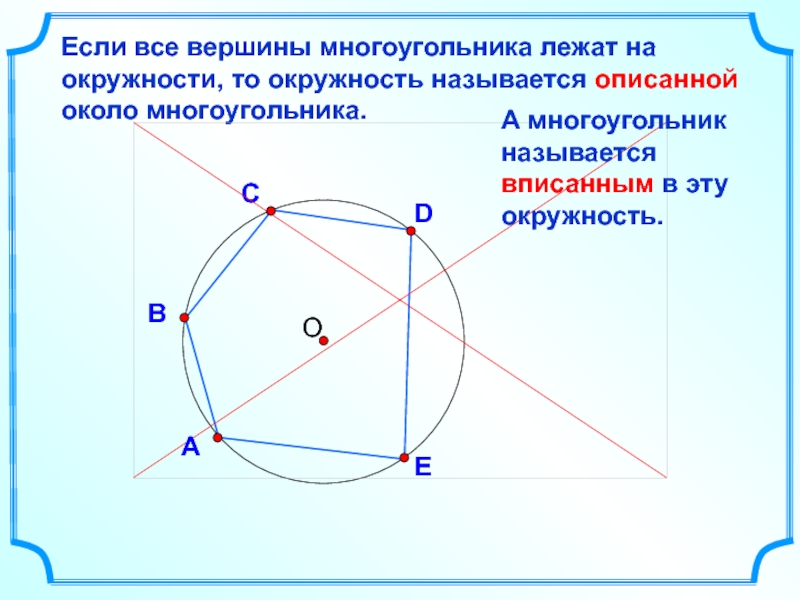 Если все вершины многоугольника лежат на окружности, то окружность называется описанной около многоугольника.

А многоугольник называется вписанным в эту окружность.

C

D

B

O

A

E